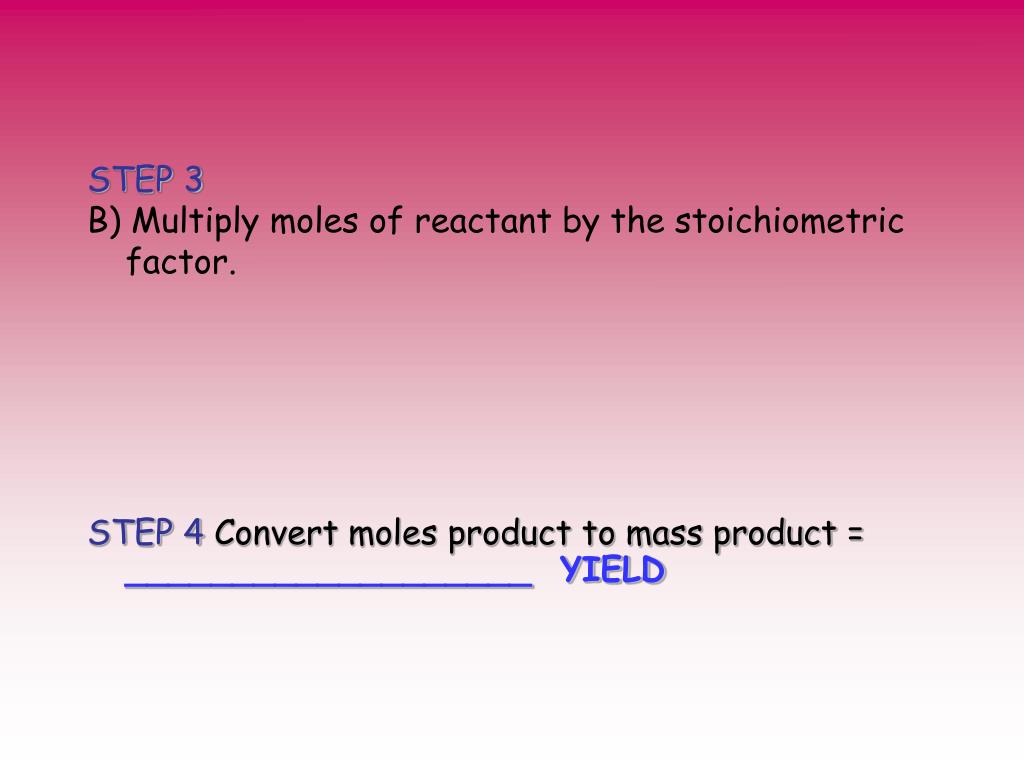 STEP 3
B) Multiply moles of reactant by the stoichiometric factor.

STEP 4 Convert moles product to mass product = ____________________ YIELD